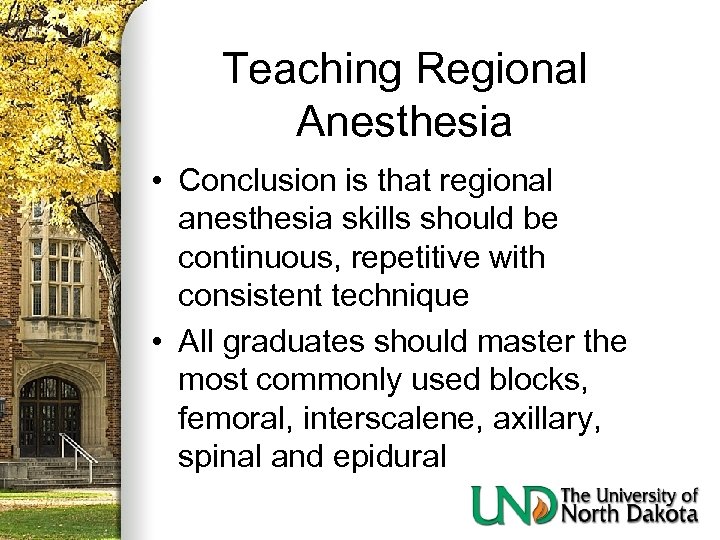 Teaching Regional Anesthesia

• Conclusion is that regional anesthesia skills should be continuous, repetitive with consistent technique

• All graduates should master the most commonly used blocks, femoral, interscalene, axillary, spinal and epidural

UND The University of North Dakota